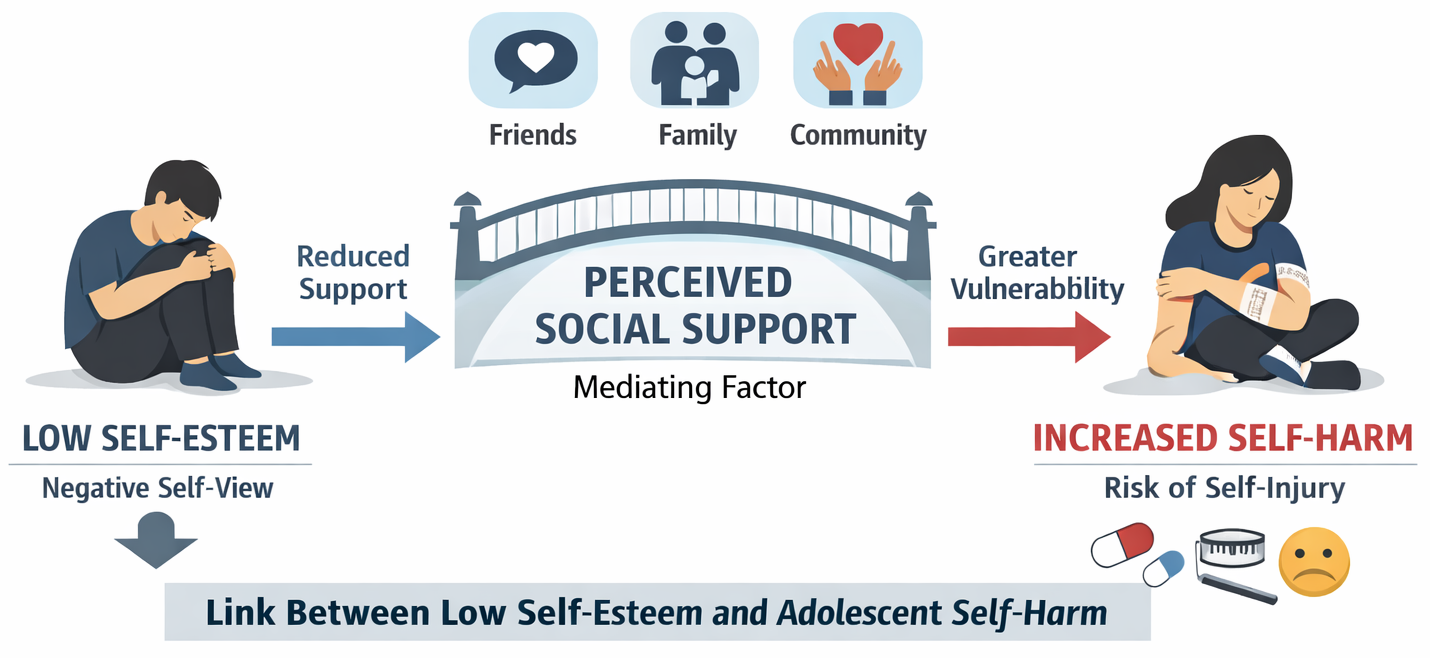 Friends
Family
Community

Reduced Support

PERCEIVED SOCIAL SUPPORT
Mediating Factor

Greater Vulnerabblity

LOW SELF-ESTEEM
Negative Self-View

INCREASED SELF-HARM
Risk of Self-Injury

Link Between Low Self-Esteem and Adolescent Self-Harm